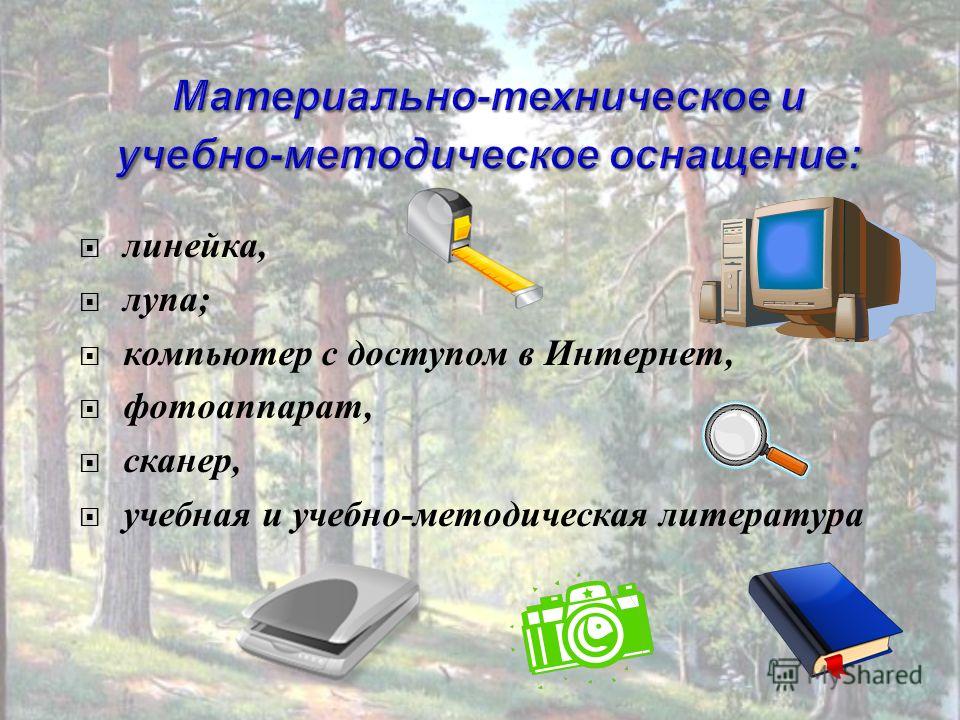 Материально-техническое и учебно-методическое оснащение:

линейка,

лупа;

компьютер с доступом в Интернет,

фотоаппарат,

сканер,

учебная и учебно-методическая литература

MyShared